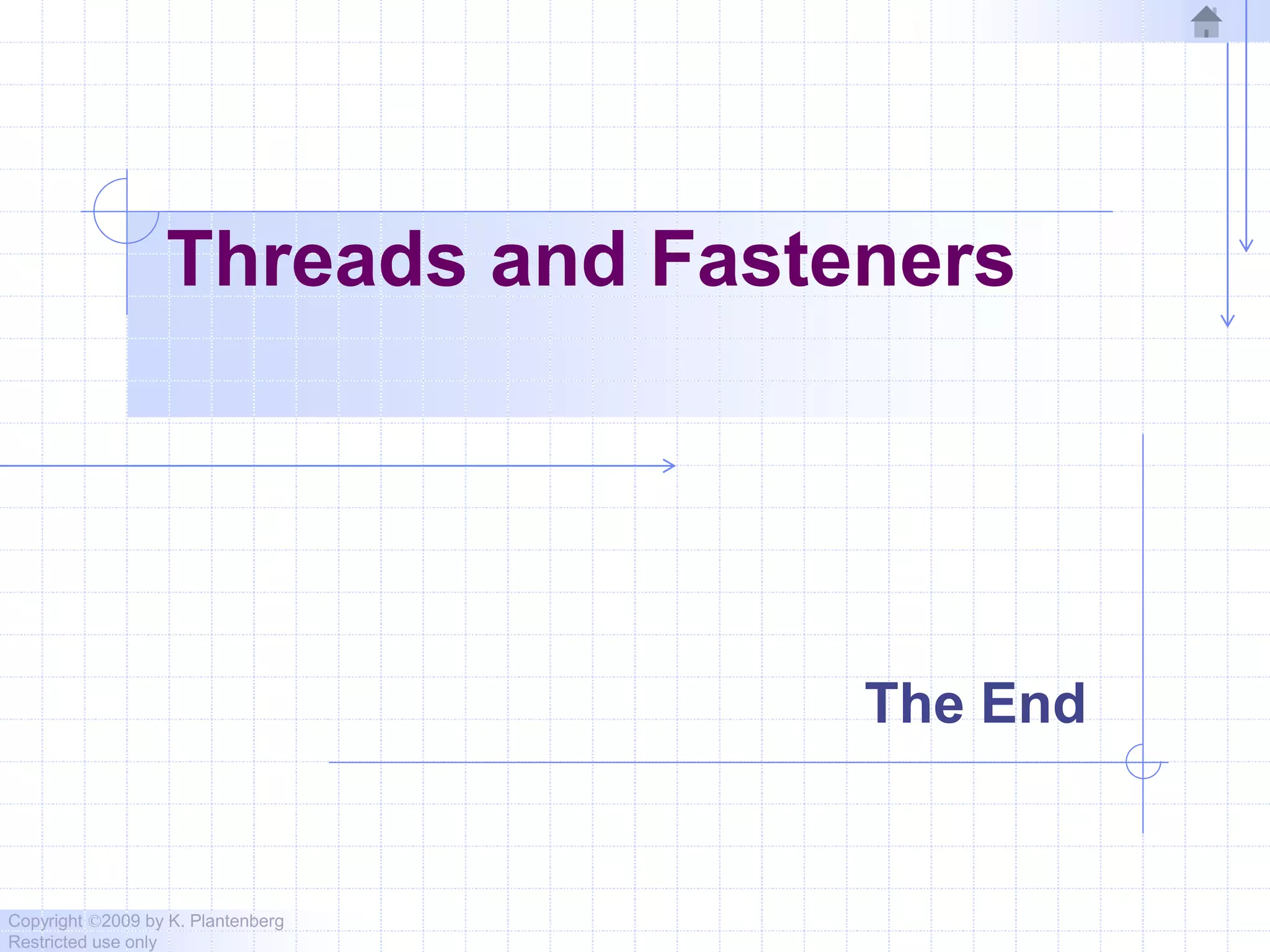 Threads and Fasteners

The End

Copyright ©2009 by K. Plantenberg
Restricted use only